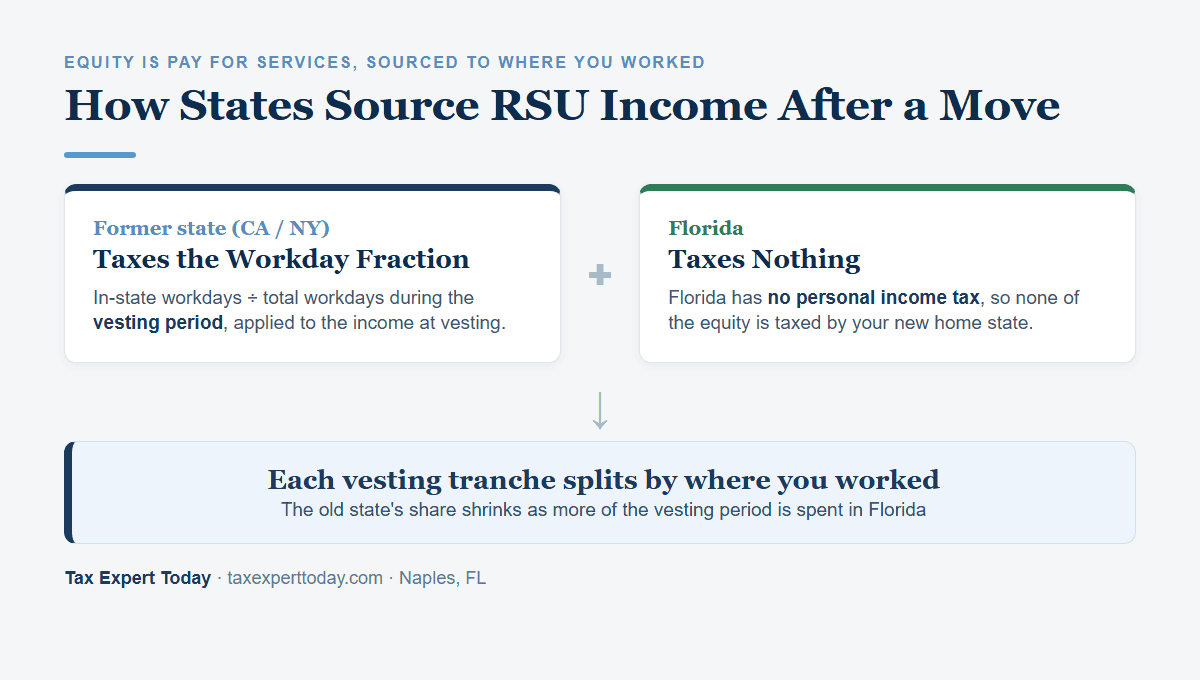 EQUITY IS PAY FOR SERVICES, SOURCED TO WHERE YOU WORKED

How States Source RSU Income After a Move

Former state (CA / NY)

Taxes the Workday Fraction

In-state workdays ÷ total workdays during the vesting period, applied to the income at vesting.

+

Florida

Taxes Nothing

Florida has no personal income tax, so none of the equity is taxed by your new home state.

↓

Each vesting tranche splits by where you worked

The old state's share shrinks as more of the vesting period is spent in Florida

Tax Expert Today · taxexperttoday.com · Naples, FL